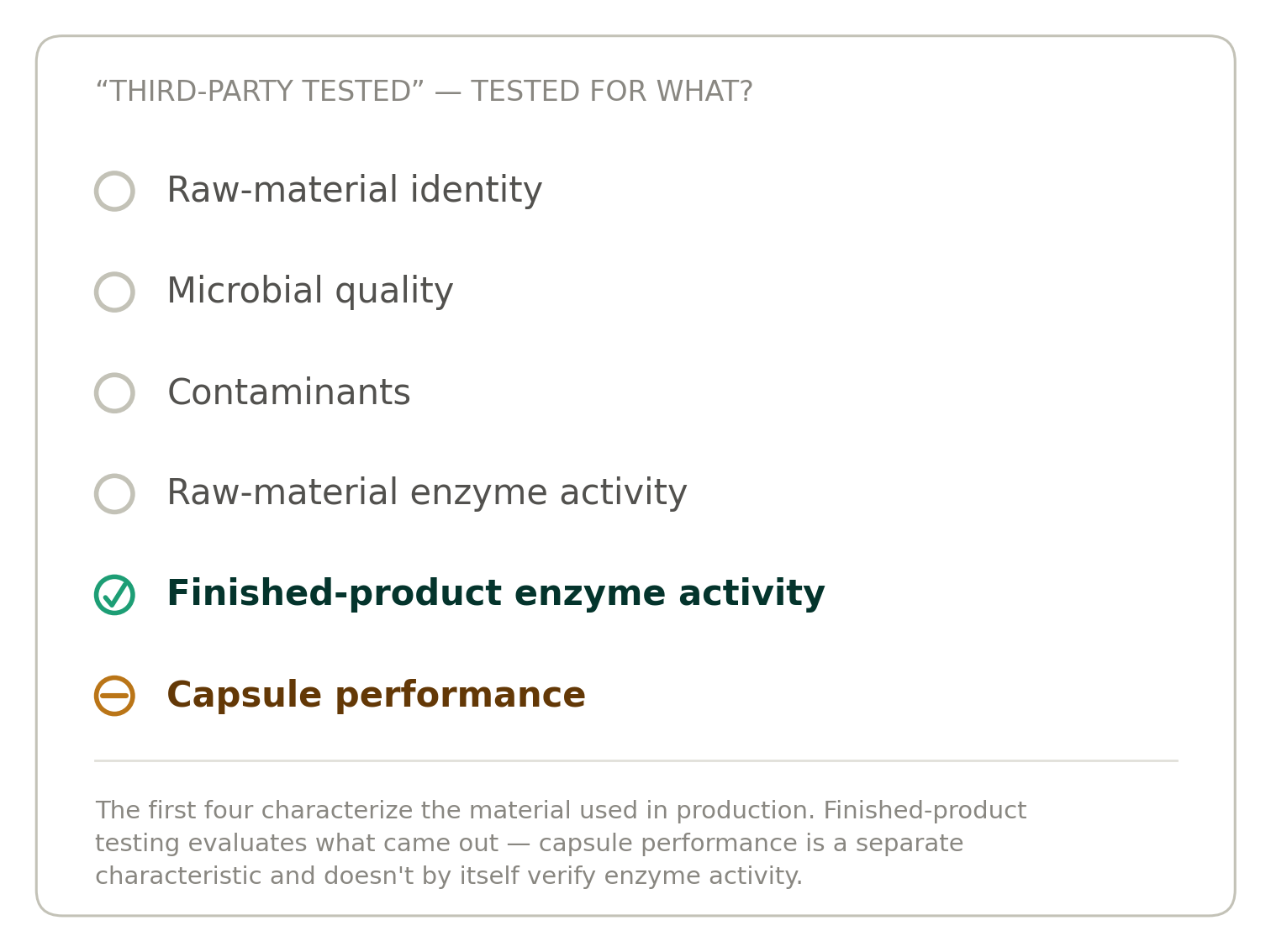 “THIRD-PARTY TESTED” — TESTED FOR WHAT?

Raw-material identity

Microbial quality

Contaminants

Raw-material enzyme activity

Finished-product enzyme activity

Capsule performance

The first four characterize the material used in production. Finished-product testing evaluates what came out — capsule performance is a separate characteristic and doesn't by itself verify enzyme activity.